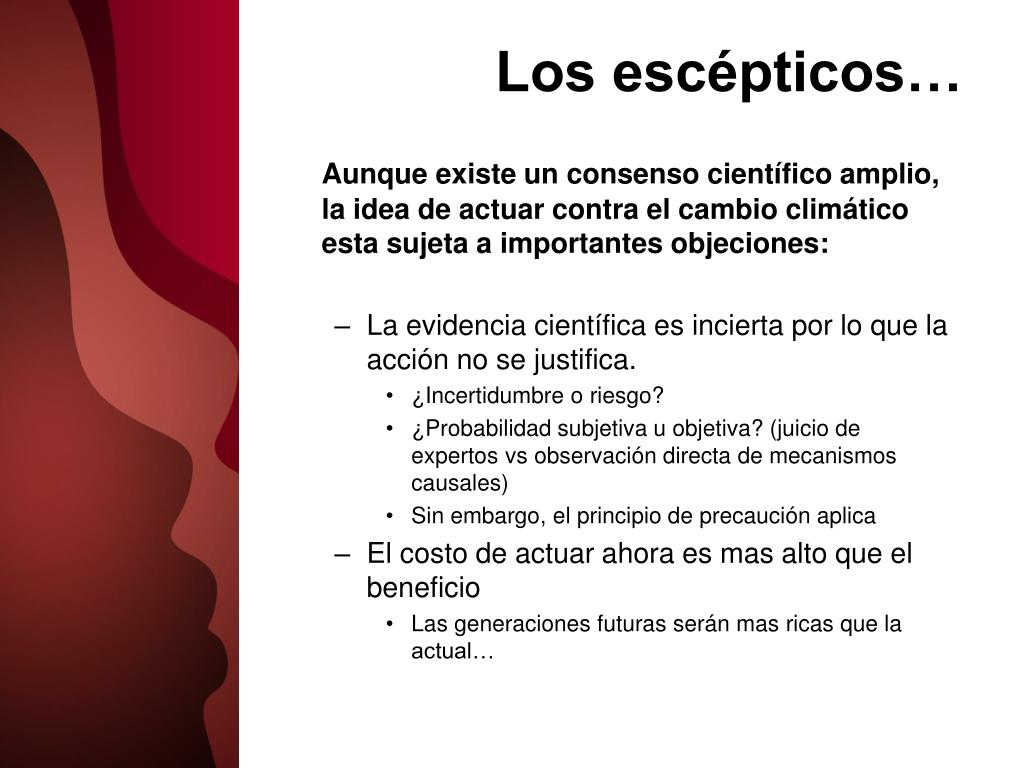 Los escépticos…

Aunque existe un consenso científico amplio, la idea de actuar contra el cambio climático esta sujeta a importantes objeciones:

– La evidencia científica es incierta por lo que la acción no se justifica.
 • ¿Incertidumbre o riesgo?
 • ¿Probabilidad subjetiva u objetiva? (juicio de expertos vs observación directa de mecanismos causales)
 • Sin embargo, el principio de precaución aplica
– El costo de actuar ahora es mas alto que el beneficio
 • Las generaciones futuras serán mas ricas que la actual…